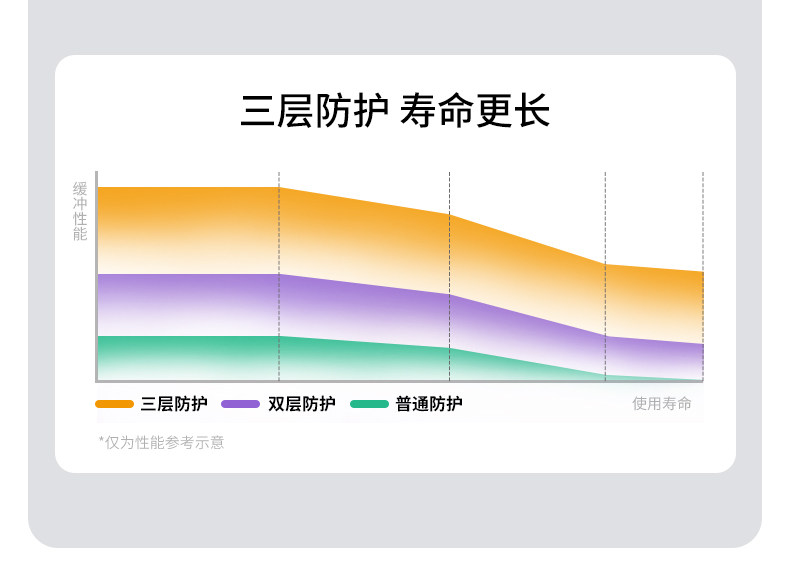 三层防护 寿命更长

缓冲性能

三层防护　双层防护　普通防护

使用寿命

*仅为性能参考示意